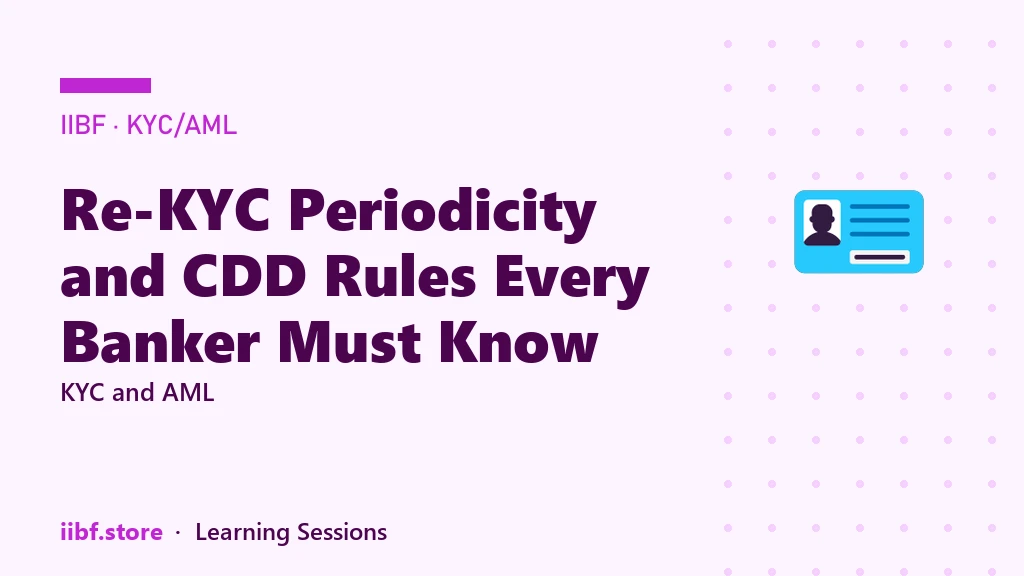 IIBF · KYC/AML

Re-KYC Periodicity and CDD Rules Every Banker Must Know

KYC and AML

iibf.store · Learning Sessions